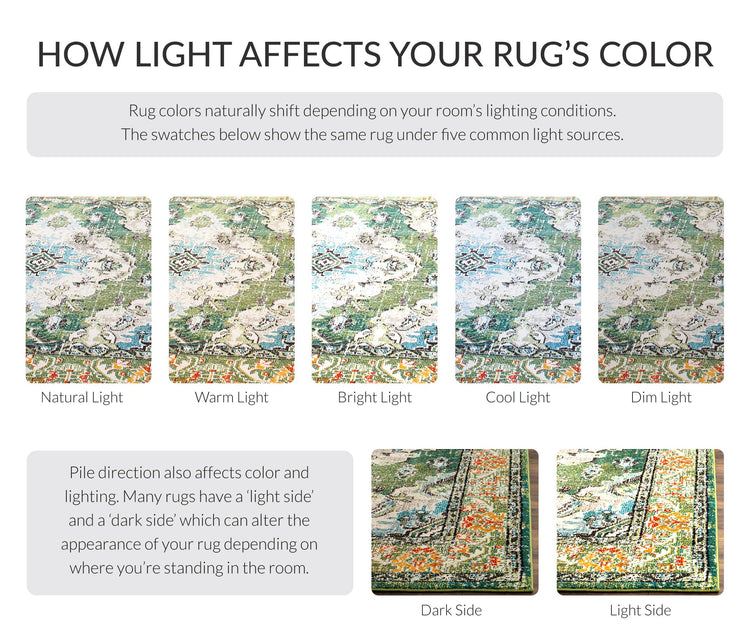 HOW LIGHT AFFECTS YOUR RUG'S COLOR

Rug colors naturally shift depending on your room's lighting conditions. The swatches below show the same rug under five common light sources.

Natural Light

Warm Light

Bright Light

Cool Light

Dim Light

Pile direction also affects color and lighting. Many rugs have a 'light side' and a 'dark side' which can alter the appearance of your rug depending on where you're standing in the room.

Dark Side

Light Side